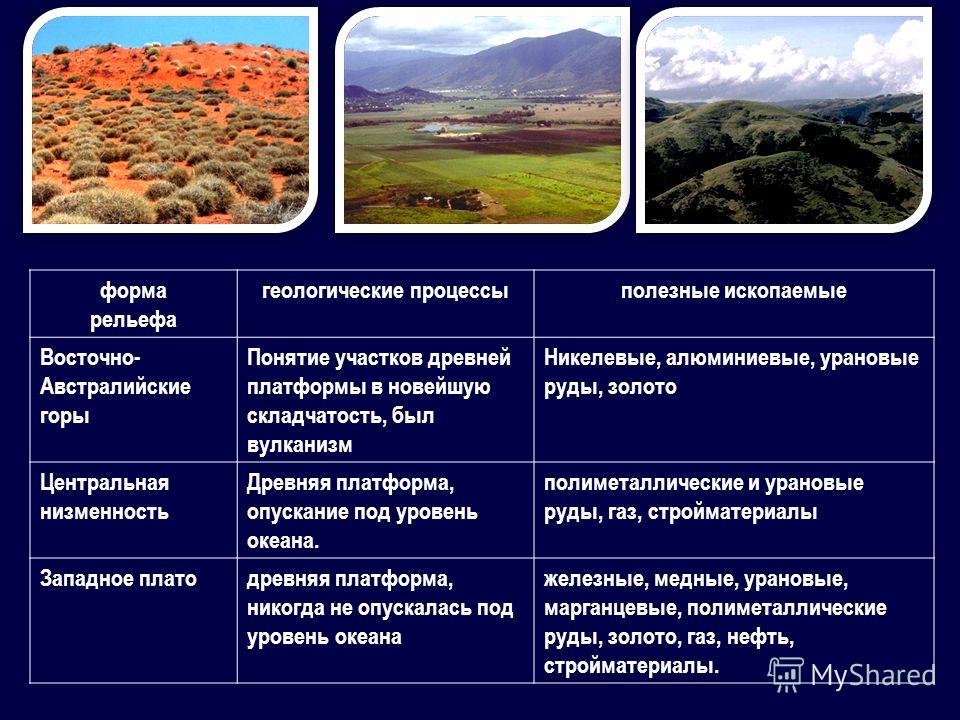 | форма рельефа | геологические процессы | полезные ископаемые |
|---|---|---|
| Восточно-Австралийские горы | Понятие участков древней платформы в новейшую складчатость, был вулканизм | Никелевые, алюминиевые, урановые руды, золото |
| Центральная низменность | Древняя платформа, опускание под уровень океана. | полиметаллические и урановые руды, газ, стройматериалы |
| Западное плато | древняя платформа, никогда не опускалась под уровень океана | железные, медные, урановые, марганцевые, полиметаллические руды, золото, газ, нефть, стройматериалы. |

MyShared